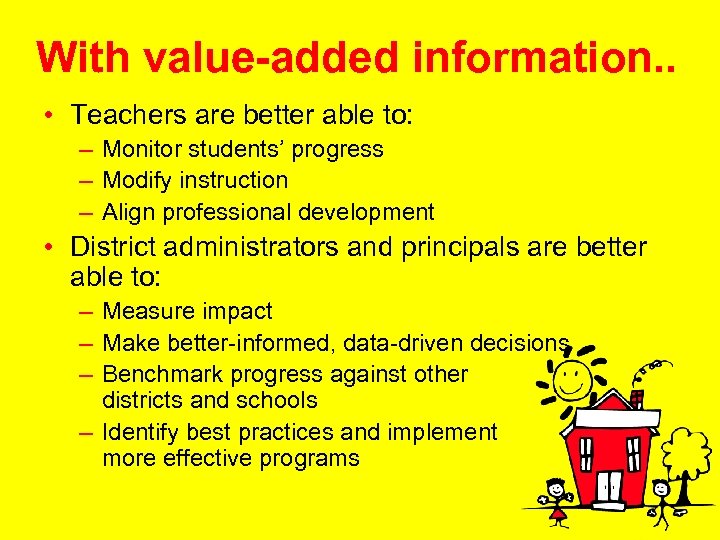 With value-added information..

• Teachers are better able to:
– Monitor students' progress
– Modify instruction
– Align professional development

• District administrators and principals are better able to:
– Measure impact
– Make better-informed, data-driven decisions
– Benchmark progress against other districts and schools
– Identify best practices and implement more effective programs